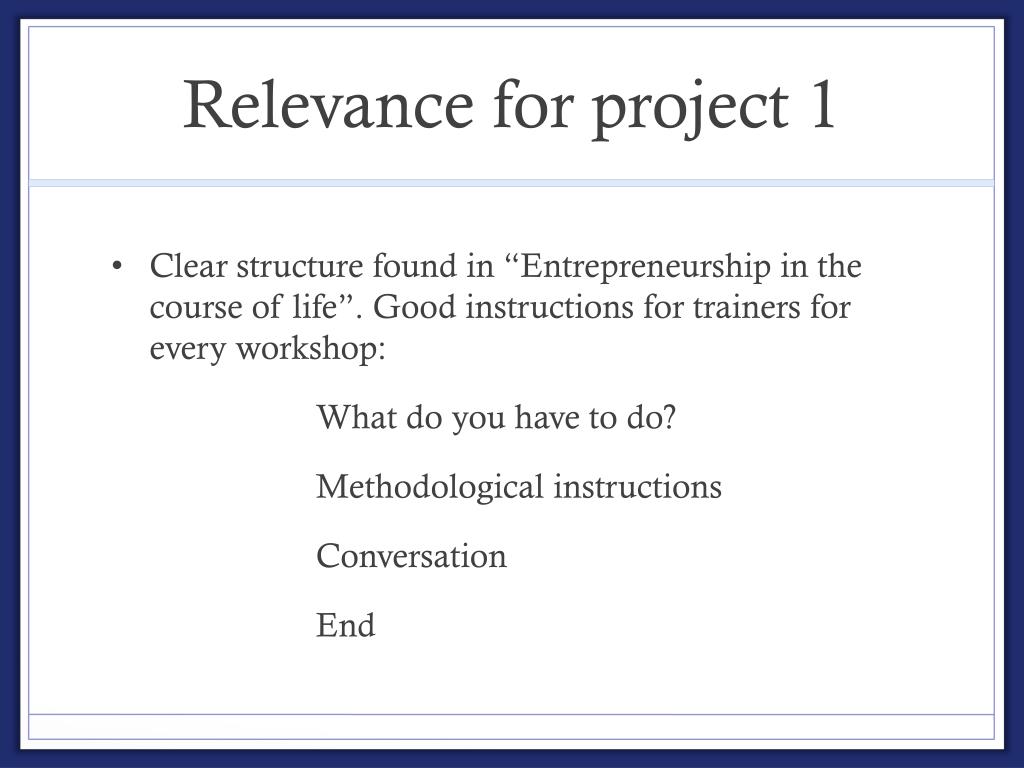 Relevance for project 1

• Clear structure found in “Entrepreneurship in the course of life”. Good instructions for trainers for every workshop:

What do you have to do?

Methodological instructions

Conversation

End